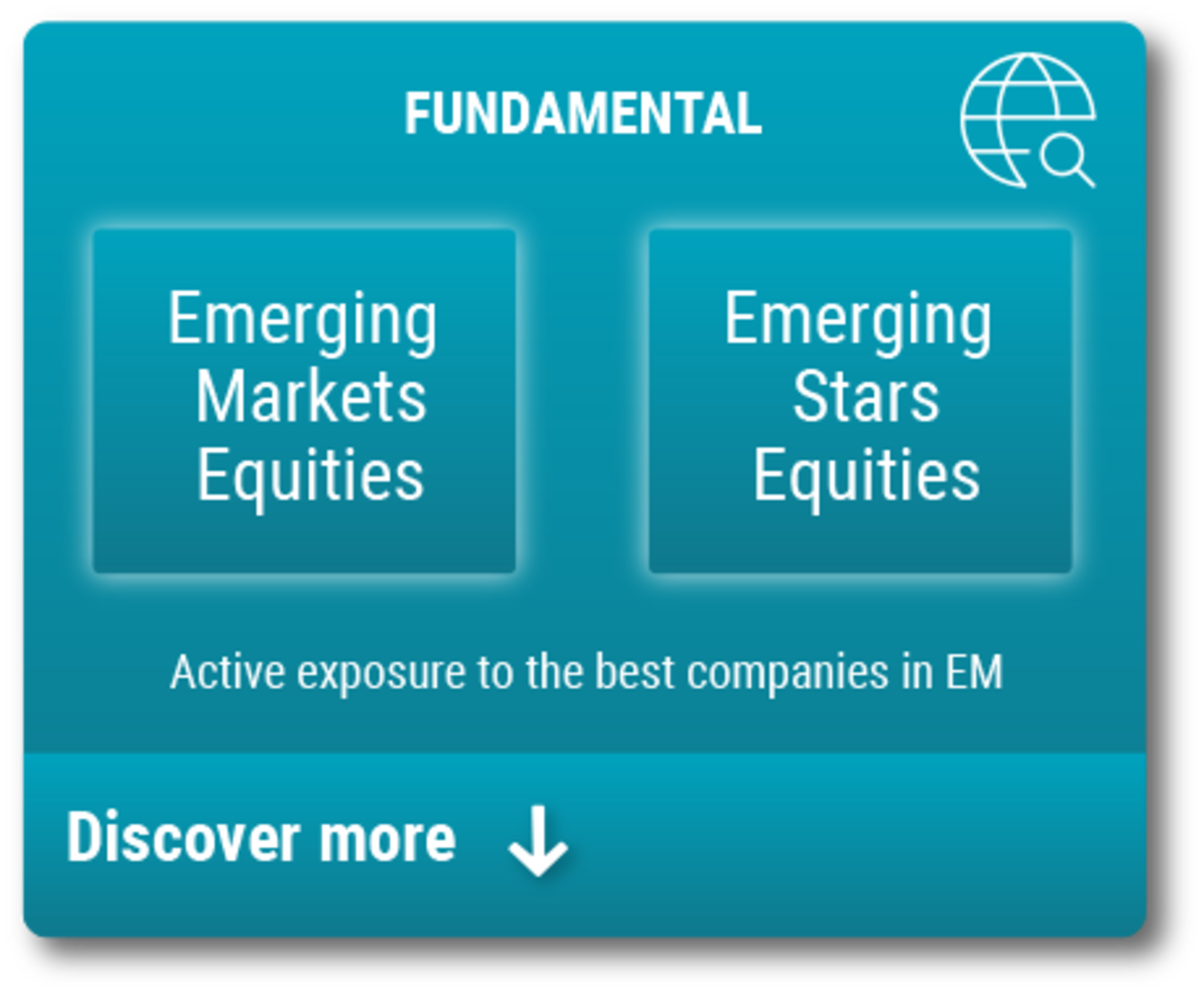 FUNDAMENTAL

Emerging Markets Equities

Emerging Stars Equities

Active exposure to the best companies in EM

Discover more